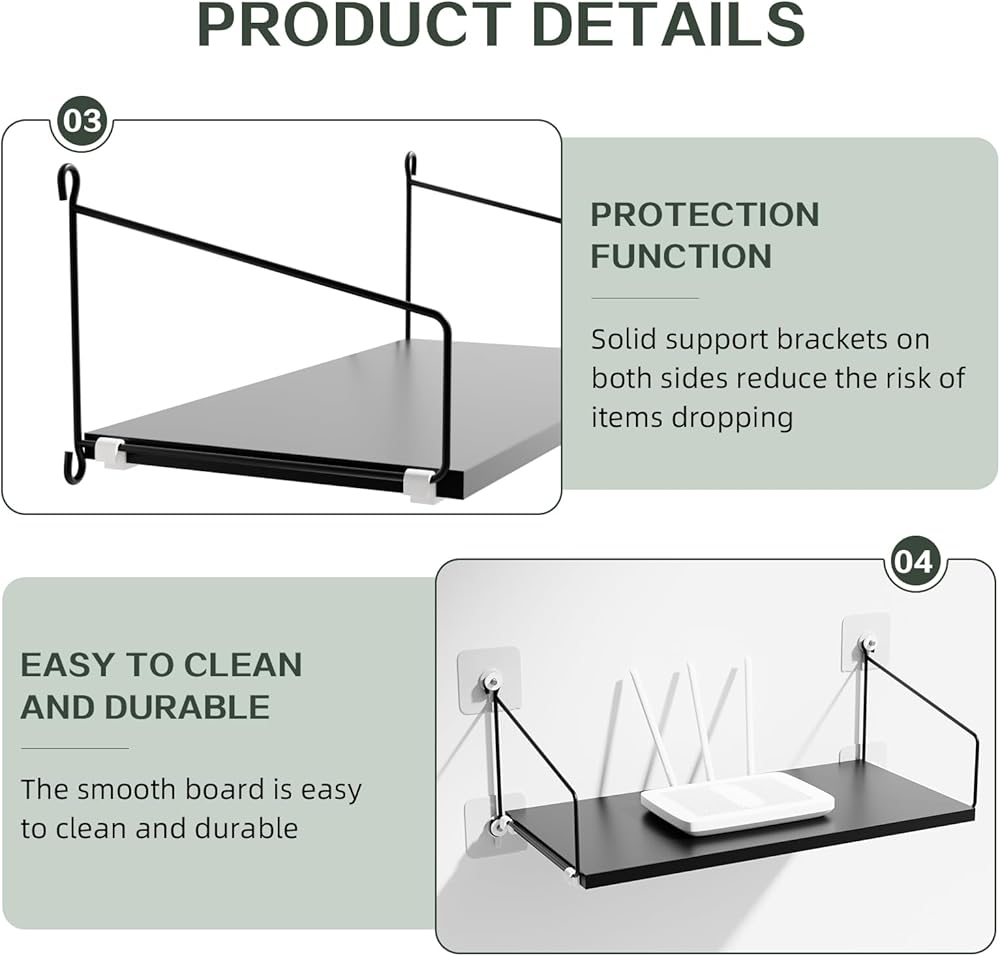 PRODUCT DETAILS

03

PROTECTION FUNCTION

Solid support brackets on both sides reduce the risk of items dropping

04

EASY TO CLEAN AND DURABLE

The smooth board is easy to clean and durable